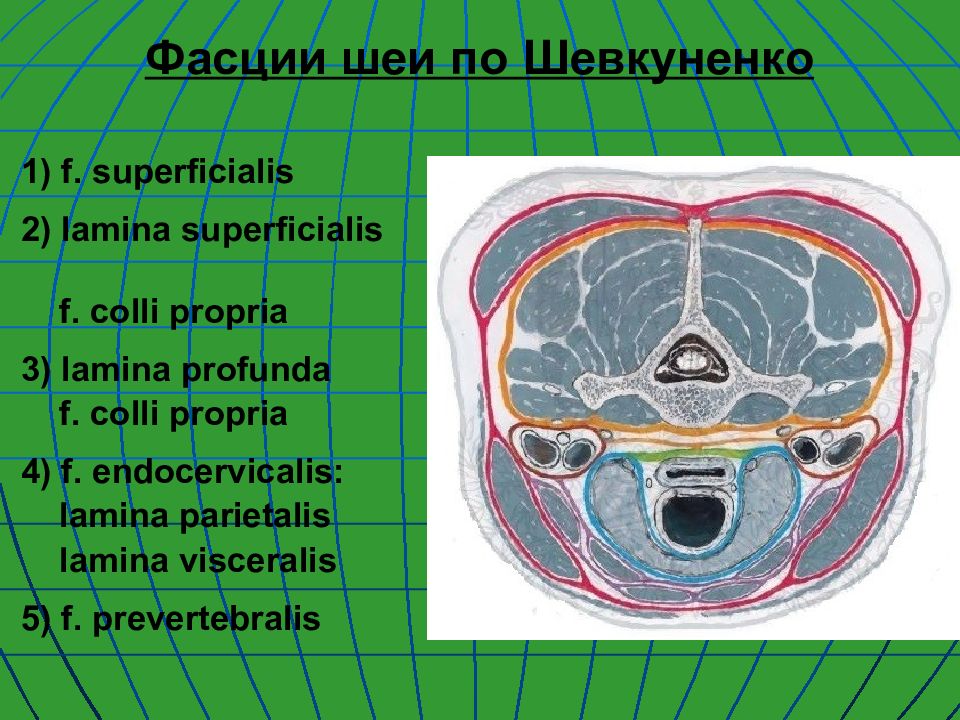 Фасции шеи по Шевкуненко

1) f. superficialis

2) lamina superficialis

f. colli propria

3) lamina profunda
f. colli propria

4) f. endocervicalis:
lamina parietalis
lamina visceralis

5) f. prevertebralis